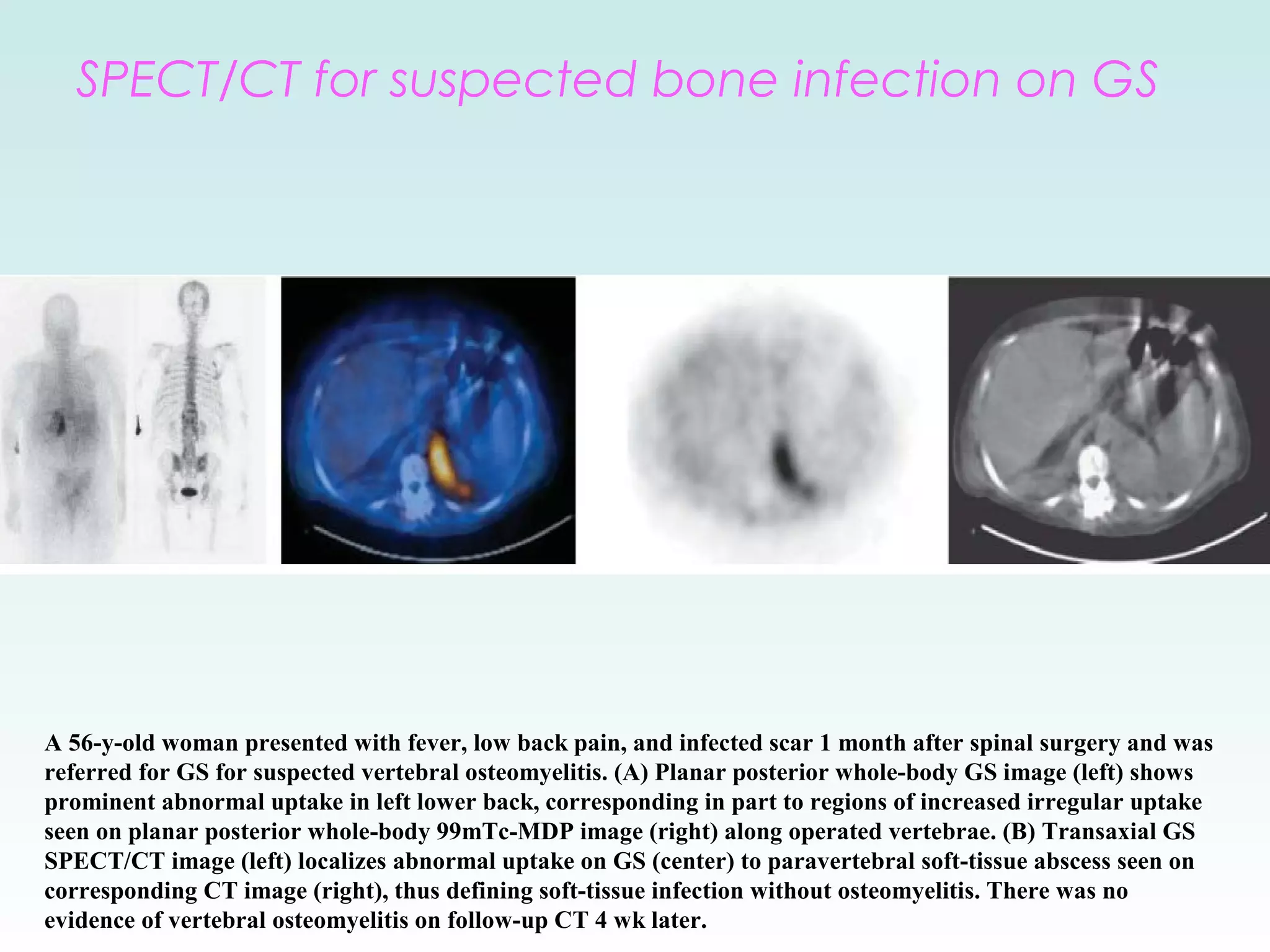 SPECT/CT for suspected bone infection on GS

A 56-y-old woman presented with fever, low back pain, and infected scar 1 month after spinal surgery and was referred for GS for suspected vertebral osteomyelitis. (A) Planar posterior whole-body GS image (left) shows prominent abnormal uptake in left lower back, corresponding in part to regions of increased irregular uptake seen on planar posterior whole-body 99mTc-MDP image (right) along operated vertebrae. (B) Transaxial GS SPECT/CT image (left) localizes abnormal uptake on GS (center) to paravertebral soft-tissue abscess seen on corresponding CT image (right), thus defining soft-tissue infection without osteomyelitis. There was no evidence of vertebral osteomyelitis on follow-up CT 4 wk later.